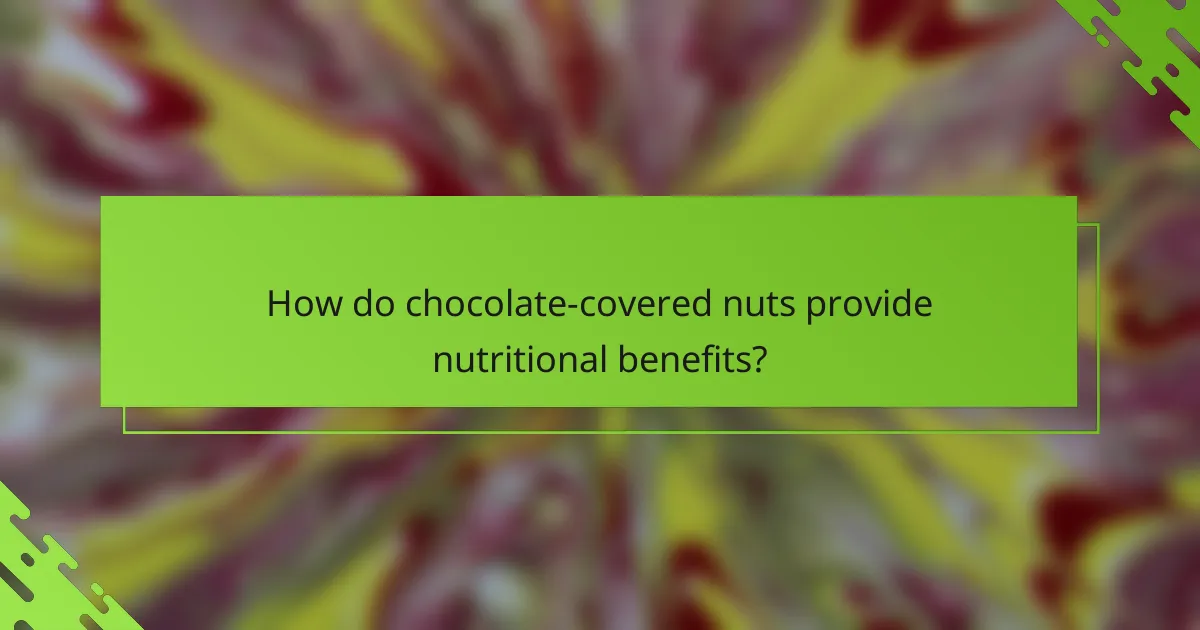 How do chocolate-covered nuts provide nutritional benefits?